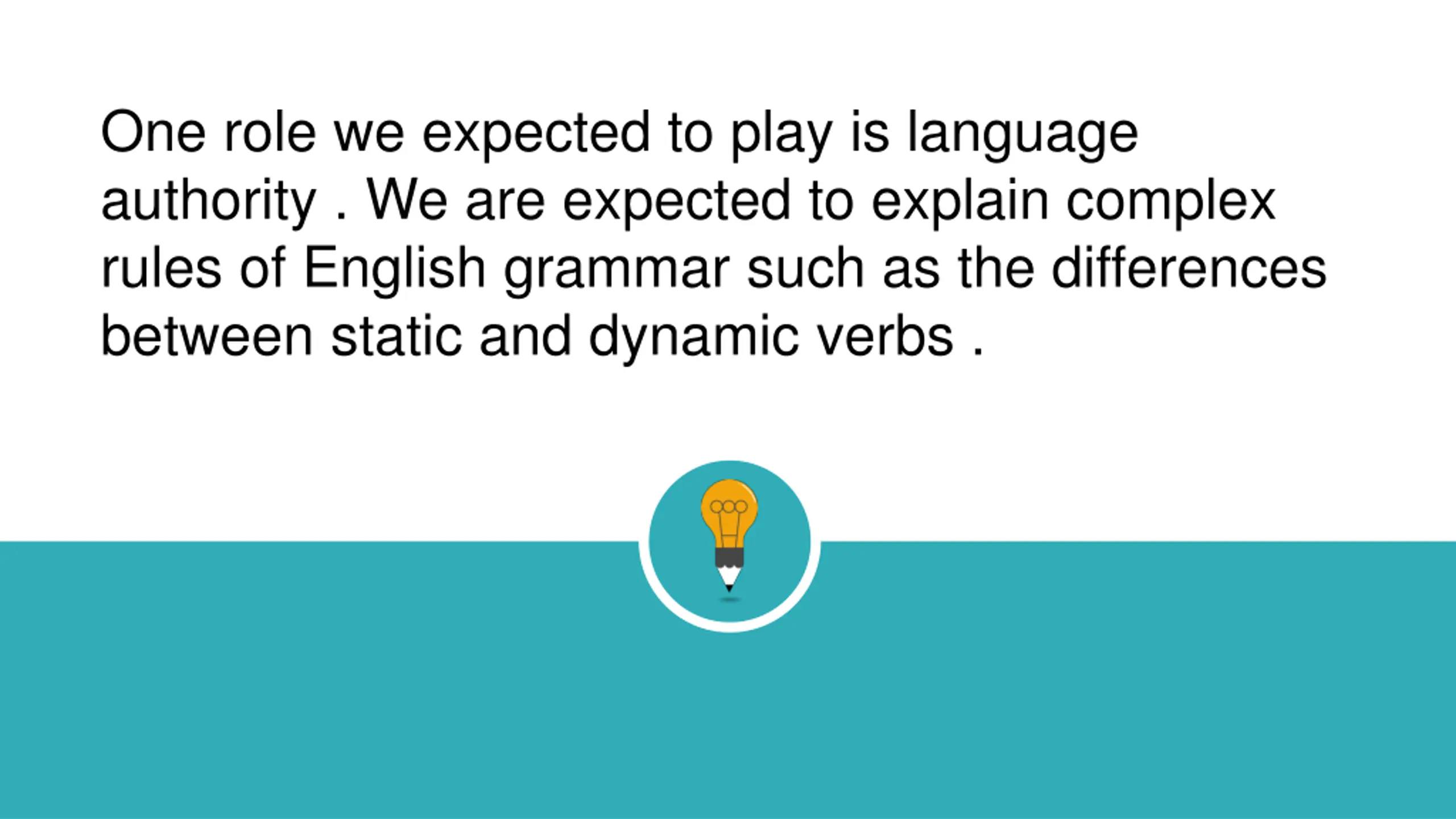 One role we expected to play is language authority . We are expected to explain complex rules of English grammar such as the differences between static and dynamic verbs .